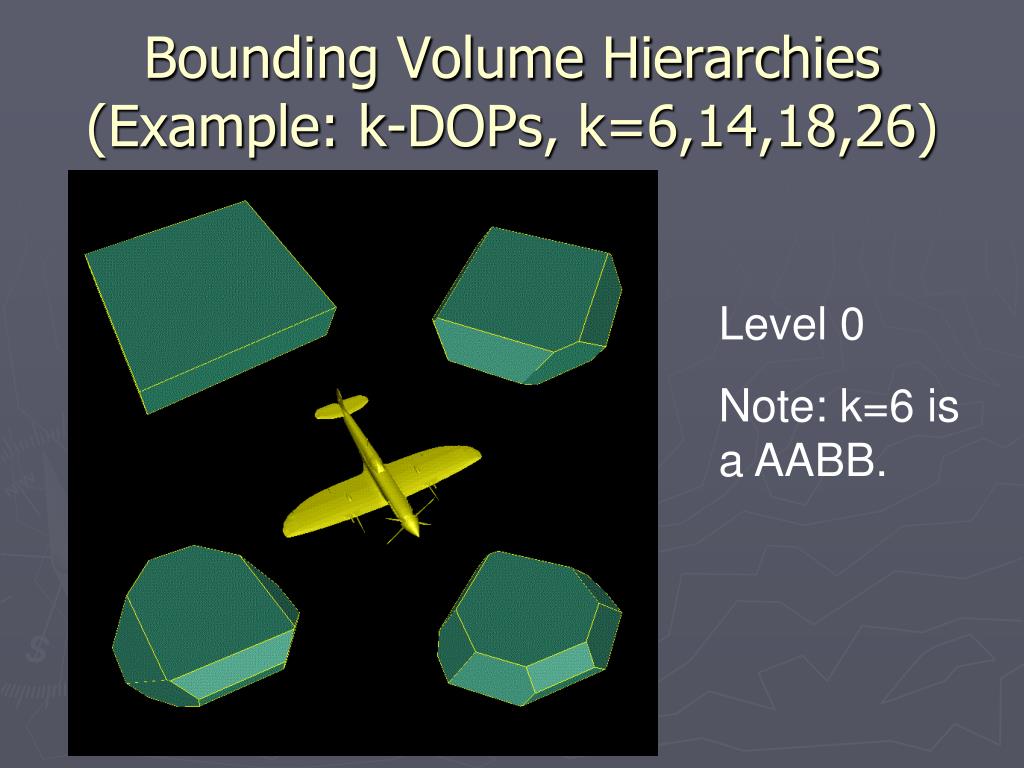 Bounding Volume Hierarchies (Example: k-DOPs, k=6,14,18,26)

Level 0

Note: k=6 is a AABB.